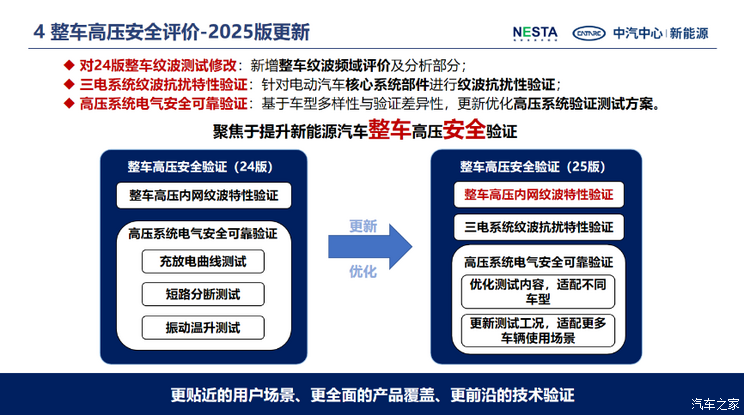 4 整车高压安全评价-2025版更新

NESTA CATARC 中汽中心 | 新能源

◆ 对24版整车纹波测试修改：新增整车纹波频域评价及分析部分；
◆ 三电系统纹波抗扰特性验证：针对电动汽车核心系统部件进行纹波抗扰性验证；
◆ 高压系统电气安全可靠验证：基于车型多样性与验证差异性，更新优化高压系统验证测试方案。

聚焦于提升新能源汽车整车高压安全验证

整车高压安全验证（24版）

整车高压内网纹波特性验证

高压系统电气安全可靠验证

充放电曲线测试

短路分断测试

振动温升测试

更新

优化

整车高压安全验证（25版）

整车高压内网纹波特性验证

三电系统纹波抗扰特性验证

高压系统电气安全可靠验证

优化测试内容，适配不同车型

更新测试工况，适配更多车辆使用场景

更贴近的用户场景、更全面的产品覆盖、更前沿的技术验证

汽车之家